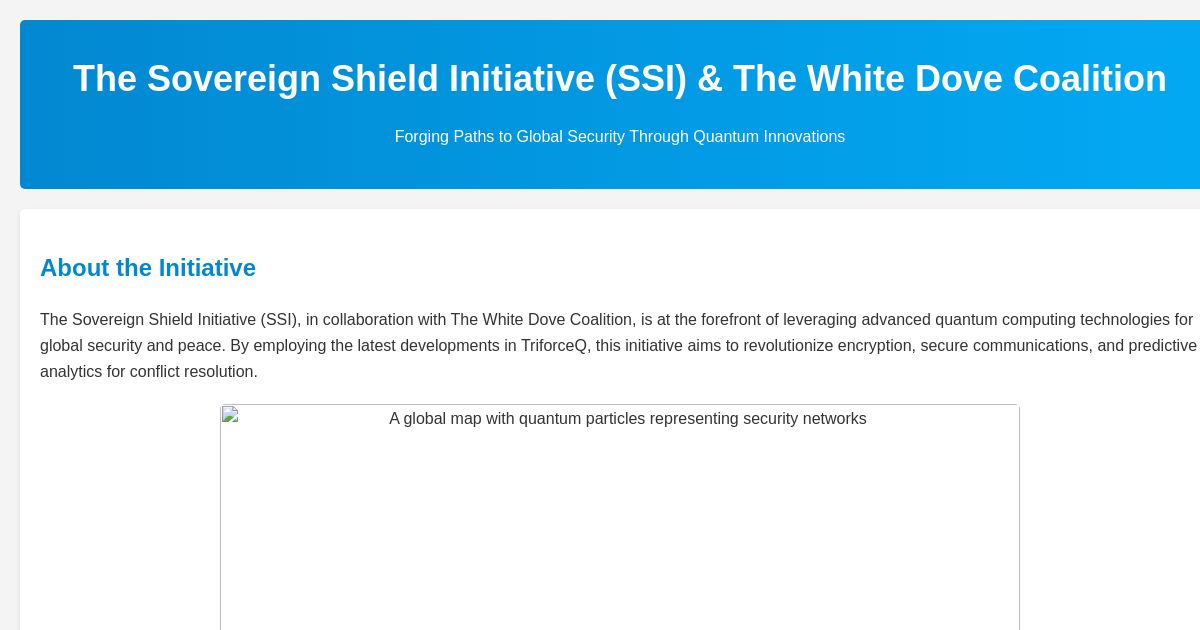 The Sovereign Shield Initiative (SSI) & The White Dove Coalition

Forging Paths to Global Security Through Quantum Innovations

About the Initiative

The Sovereign Shield Initiative (SSI), in collaboration with The White Dove Coalition, is at the forefront of leveraging advanced quantum computing technologies for global security and peace. By employing the latest developments in TriforceQ, this initiative aims to revolutionize encryption, secure communications, and predictive analytics for conflict resolution.

A global map with quantum particles representing security networks